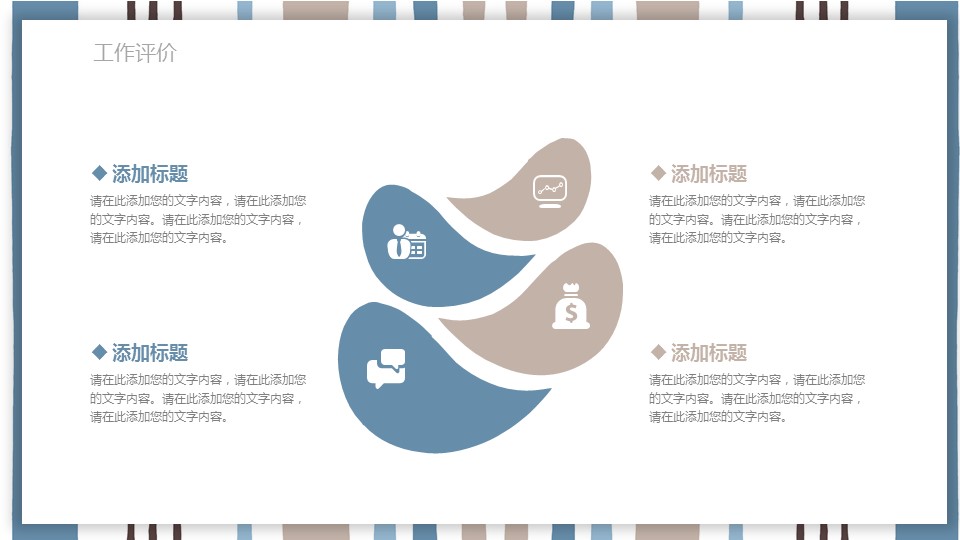 工作评价

◆ 添加标题
请在此添加您的文字内容，请在此添加您的文字内容。请在此添加您的文字内容，请在此添加您的文字内容。

◆ 添加标题
请在此添加您的文字内容，请在此添加您的文字内容。请在此添加您的文字内容，请在此添加您的文字内容。

◆ 添加标题
请在此添加您的文字内容，请在此添加您的文字内容。请在此添加您的文字内容，请在此添加您的文字内容。

◆ 添加标题
请在此添加您的文字内容，请在此添加您的文字内容。请在此添加您的文字内容，请在此添加您的文字内容。